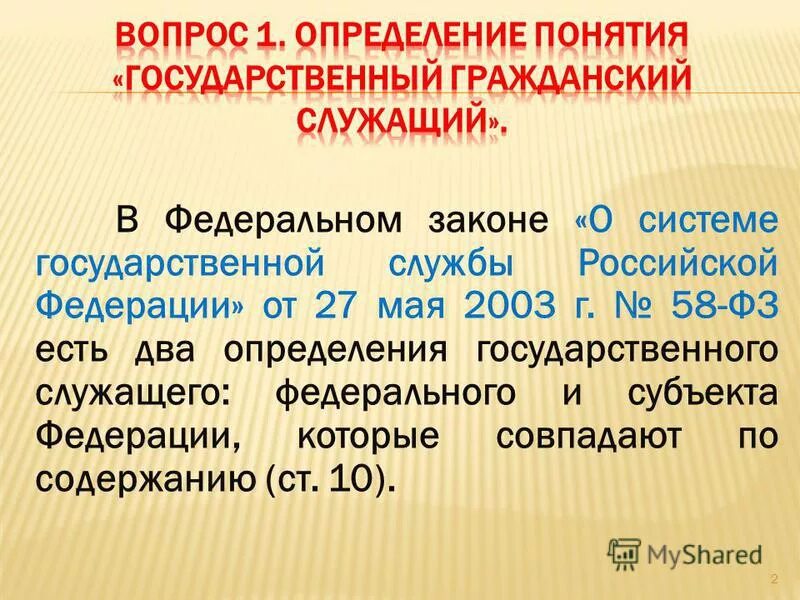 ВОПРОС 1. ОПРЕДЕЛЕНИЕ ПОНЯТИЯ «ГОСУДАРСТВЕННЫЙ ГРАЖДАНСКИЙ СЛУЖАЩИЙ».

В Федеральном законе «О системе государственной службы Российской Федерации» от 27 мая 2003 г. № 58-ФЗ есть два определения государственного служащего: федерального и субъекта Федерации, которые совпадают по содержанию (ст. 10).

MyShared

2